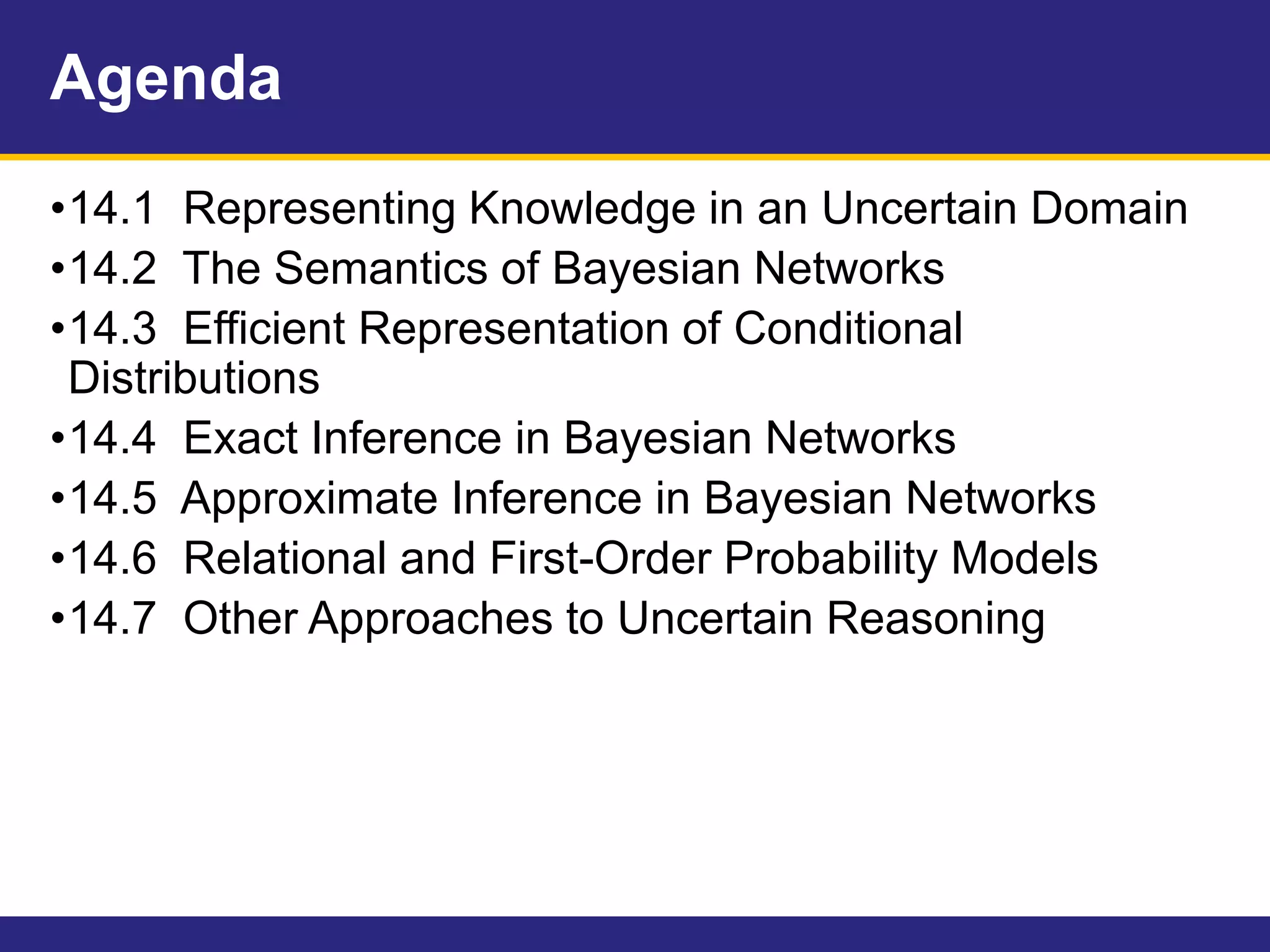 Agenda

•14.1 Representing Knowledge in an Uncertain Domain
•14.2 The Semantics of Bayesian Networks
•14.3 Efficient Representation of Conditional Distributions
•14.4 Exact Inference in Bayesian Networks
•14.5 Approximate Inference in Bayesian Networks
•14.6 Relational and First-Order Probability Models
•14.7 Other Approaches to Uncertain Reasoning